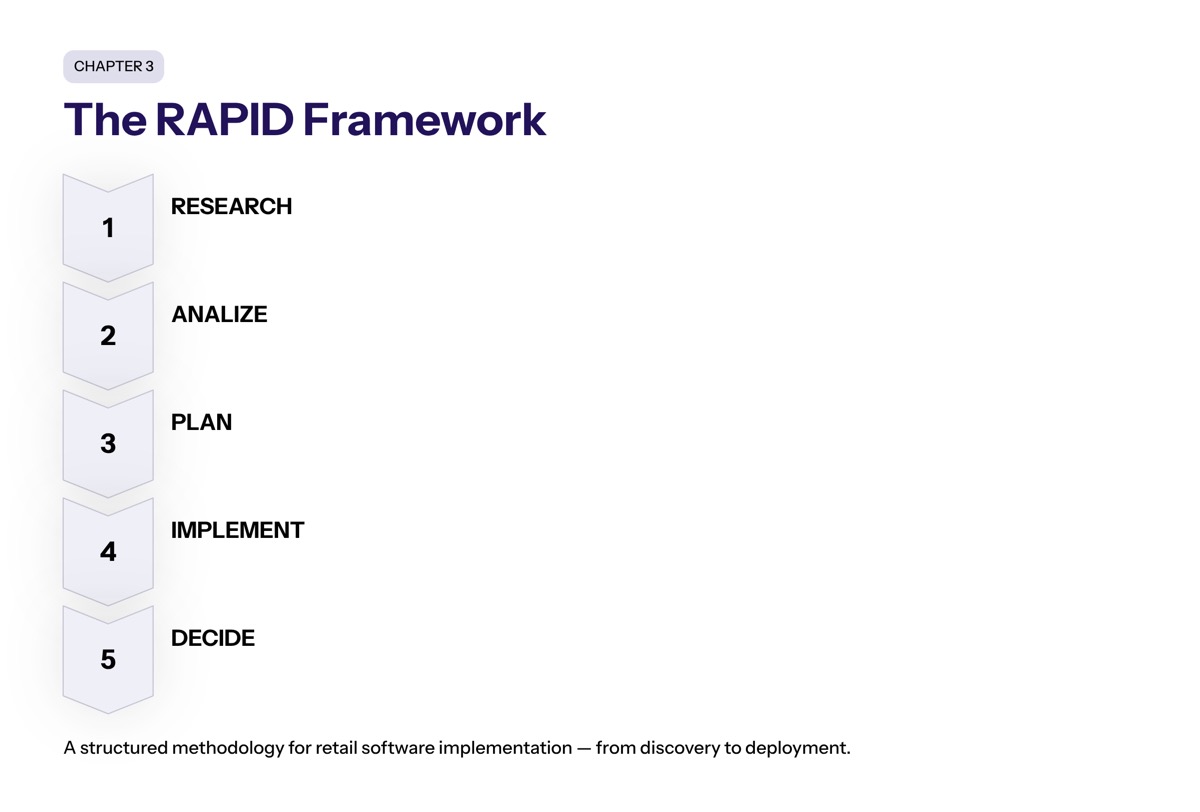 CHAPTER 3

The RAPID Framework

1
RESEARCH

2
ANALIZE

3
PLAN

4
IMPLEMENT

5
DECIDE

A structured methodology for retail software implementation — from discovery to deployment.